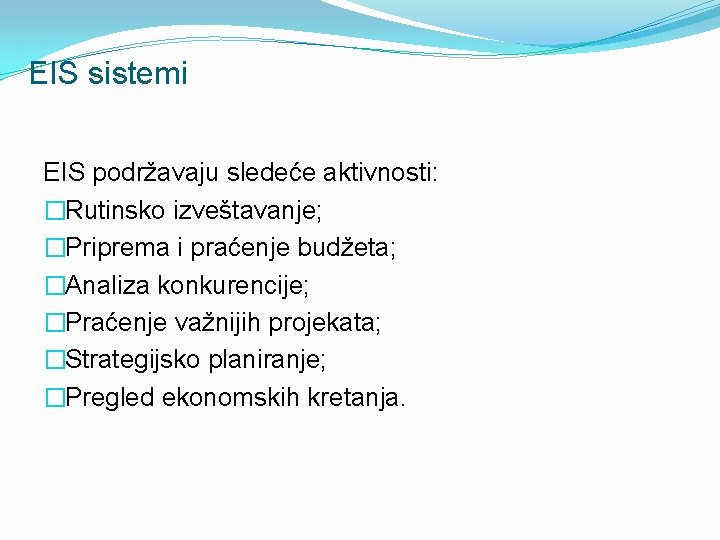 EIS sistemi

EIS podržavaju sledeće aktivnosti:
□Rutinsko izveštavanje;
□Priprema i praćenje budžeta;
□Analiza konkurencije;
□Praćenje važnijih projekata;
□Strategijsko planiranje;
□Pregled ekonomskih kretanja.